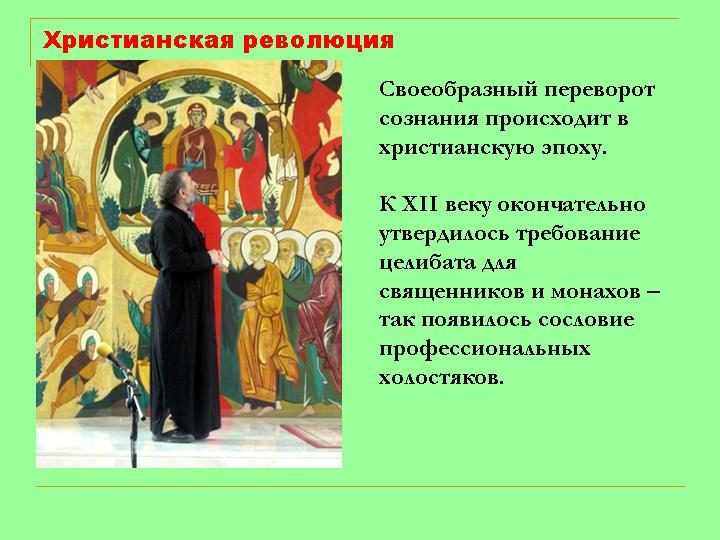 Христианская революция

Своеобразный переворот сознания происходит в христианскую эпоху.

К XII веку окончательно утвердилось требование целибата для священников и монахов – так появилось сословие профессиональных холостяков.